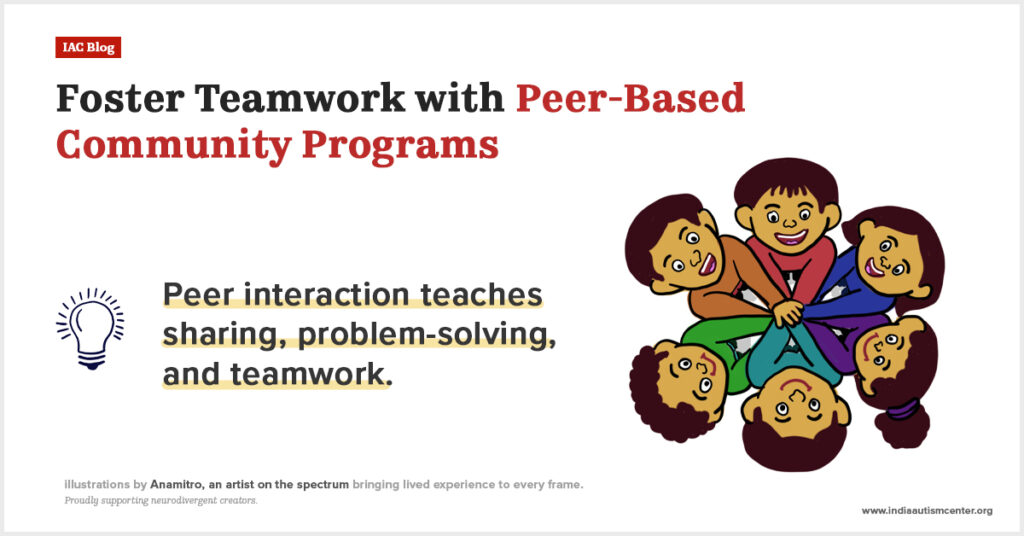 IAC Blog

Foster Teamwork with Peer-Based Community Programs

Peer interaction teaches sharing, problem-solving, and teamwork.

illustrations by Anamitro, an artist on the spectrum bringing lived experience to every frame.
Proudly supporting neurodivergent creators.

www.indiaautismcenter.org